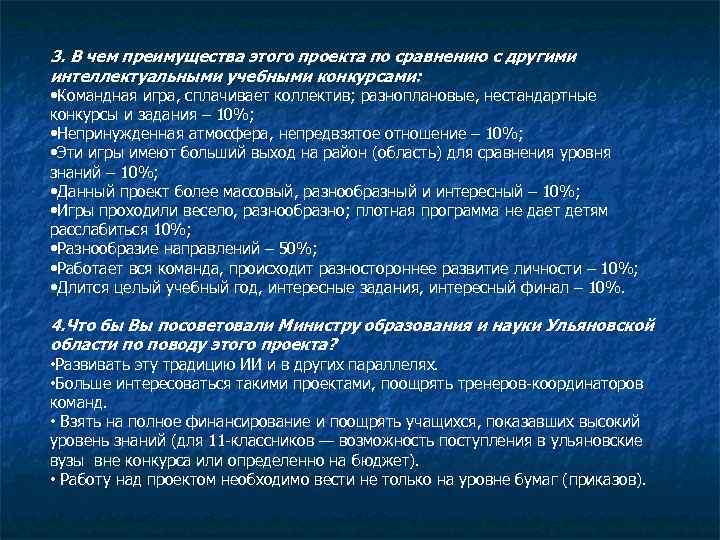 3. В чем преимущества этого проекта по сравнению с другими интеллектуальными учебными конкурсами:
•Командная игра, сплачивает коллектив; разноплановые, нестандартные конкурсы и задания – 10%;
•Непринужденная атмосфера, непредвзятое отношение – 10%;
•Эти игры имеют больший выход на район (область) для сравнения уровня знаний – 10%;
•Данный проект более массовый, разнообразный и интересный – 10%;
•Игры проходили весело, разнообразно; плотная программа не дает детям расслабиться 10%;
•Разнообразие направлений – 50%;
•Работает вся команда, происходит разностороннее развитие личности – 10%;
•Длится целый учебный год, интересные задания, интересный финал – 10%.

4.Что бы Вы посоветовали Министру образования и науки Ульяновской области по поводу этого проекта?
•Развивать эту традицию ИИ и в других параллелях.
•Больше интересоваться такими проектами, поощрять тренеров-координаторов команд.
• Взять на полное финансирование и поощрять учащихся, показавших высокий уровень знаний (для 11-классников — возможность поступления в ульяновские вузы вне конкурса или определенно на бюджет).
• Работу над проектом необходимо вести не только на уровне бумаг (приказов).